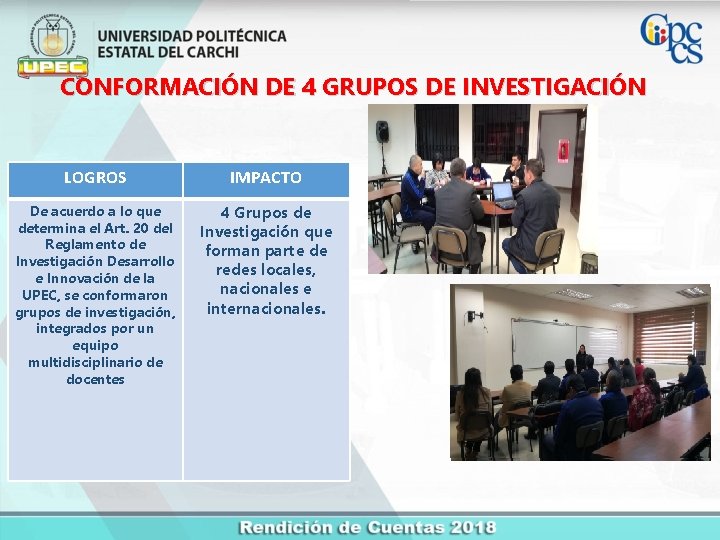 UPEC

UNIVERSIDAD POLITÉCNICA ESTATAL DEL CARCHI

Cpccs

CONFORMACIÓN DE 4 GRUPOS DE INVESTIGACIÓN

| LOGROS | IMPACTO |
|---|---|
| De acuerdo a lo que determina el Art. 20 del Reglamento de Investigación Desarrollo e Innovación de la UPEC, se conformaron grupos de investigación, integrados por un equipo multidisciplinario de docentes | 4 Grupos de Investigación que forman parte de redes locales, nacionales e internacionales. |

Rendición de Cuentas 2018